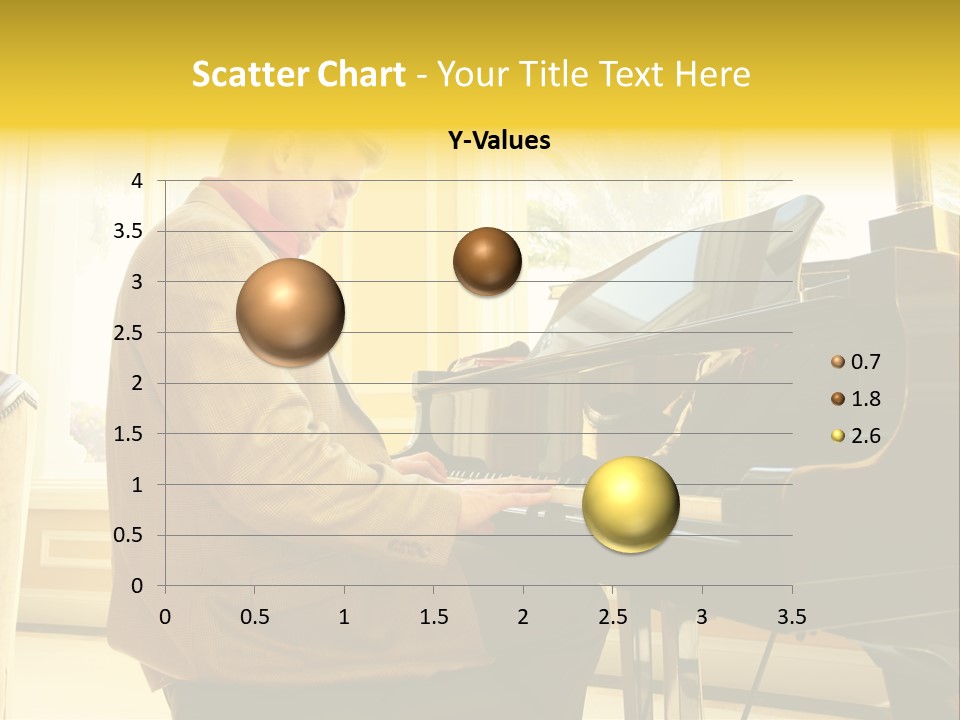 Scatter Chart - Your Title Text Here

Y-Values

4
3.5
3
2.5
2
1.5
1
0.5
0

0 0.5 1 1.5 2 2.5 3 3.5

0.7
1.8
2.6